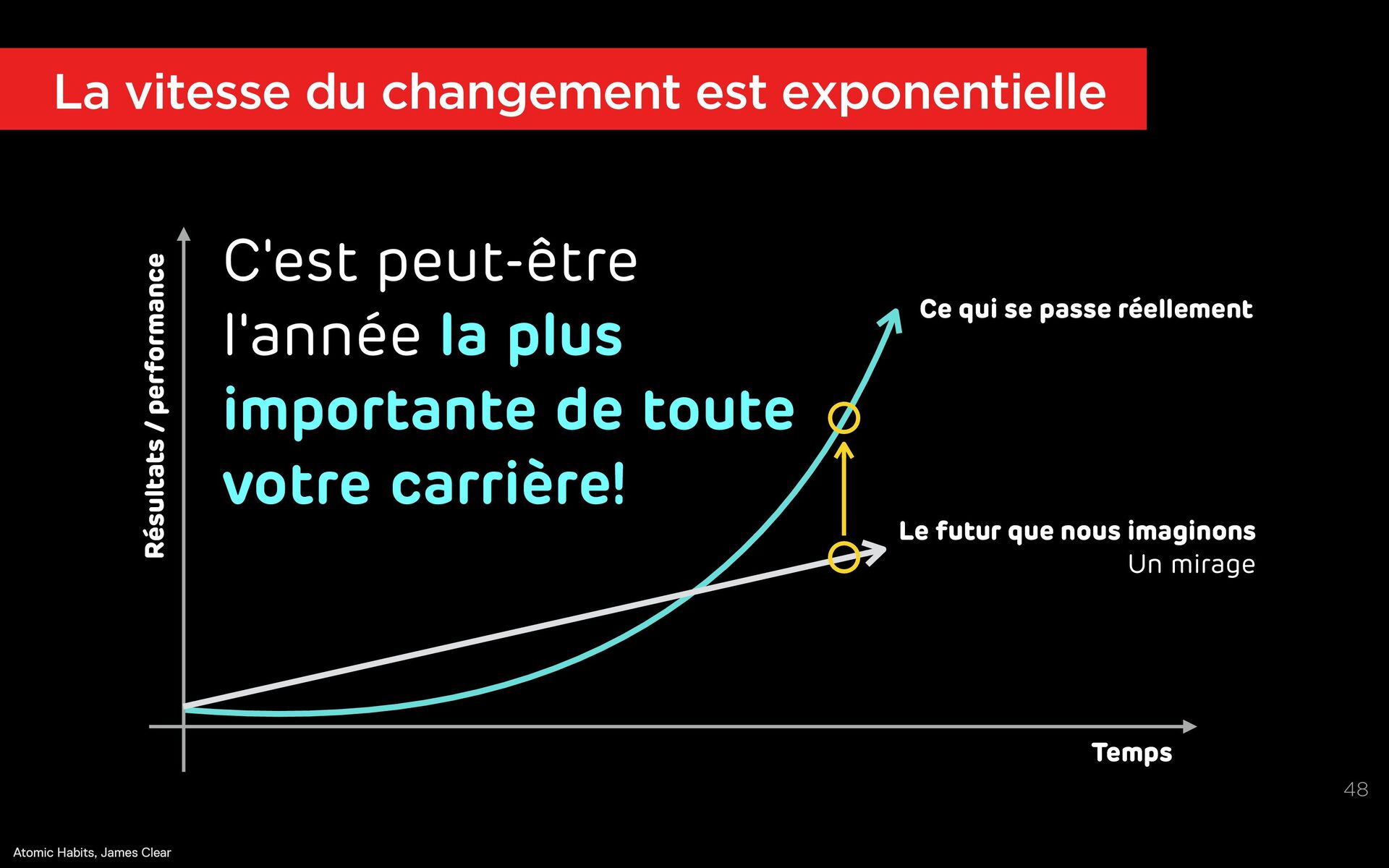 La vitesse du changement est exponentielle

Résultats / performance

C'est peut-être l'année la plus importante de toute votre carrière!

Ce qui se passe réellement

Le futur que nous imaginons
Un mirage

Temps

48

Atomic Habits, James Clear